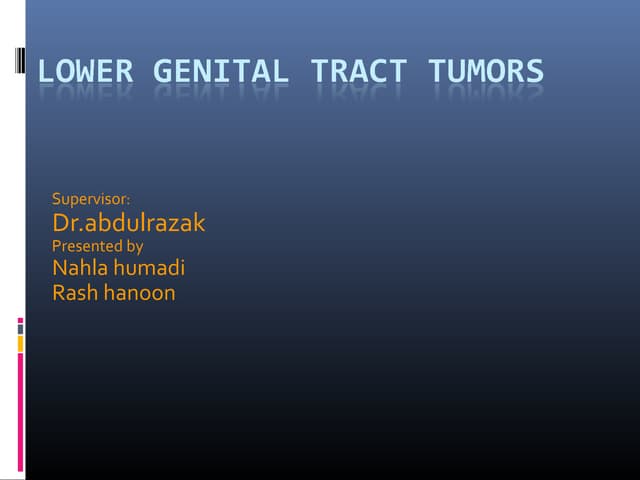 LOWER GENITAL TRACT TUMORS

Supervisor:
Dr.abdulrazak
Presented by
Nahla humadi
Rash hanoon